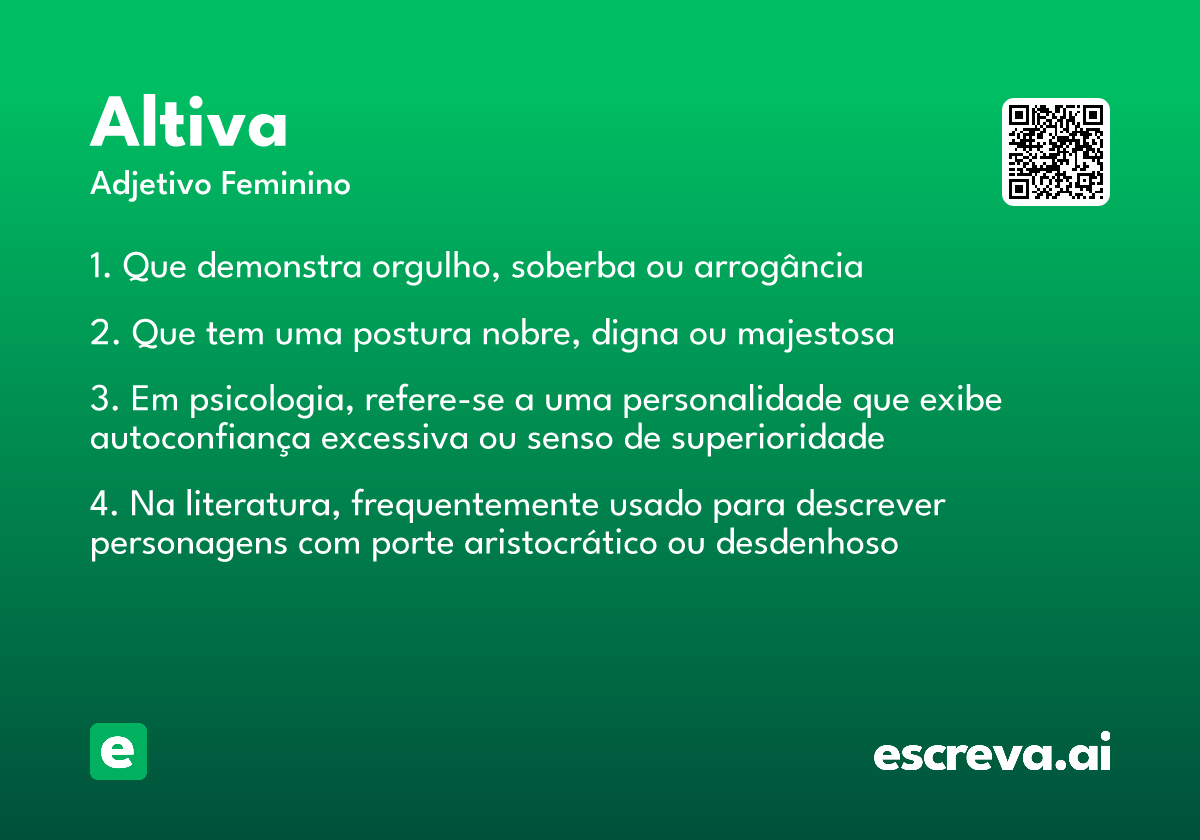 Altiva
Adjetivo Feminino

1. Que demonstra orgulho, soberba ou arrogância

2. Que tem uma postura nobre, digna ou majestosa

3. Em psicologia, refere-se a uma personalidade que exibe autoconfiança excessiva ou senso de superioridade

4. Na literatura, frequentemente usado para descrever personagens com porte aristocrático ou desdenhoso

e

escreva.ai